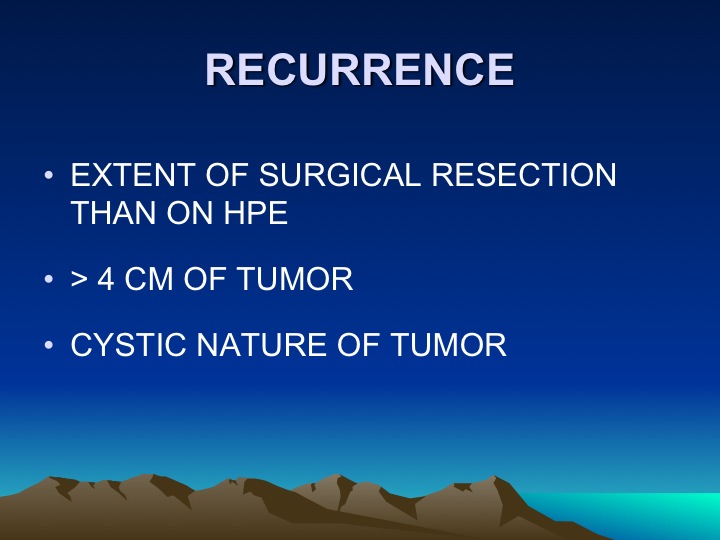 RECURRENCE

• EXTENT OF SURGICAL RESECTION THAN ON HPE

• > 4 CM OF TUMOR

• CYSTIC NATURE OF TUMOR